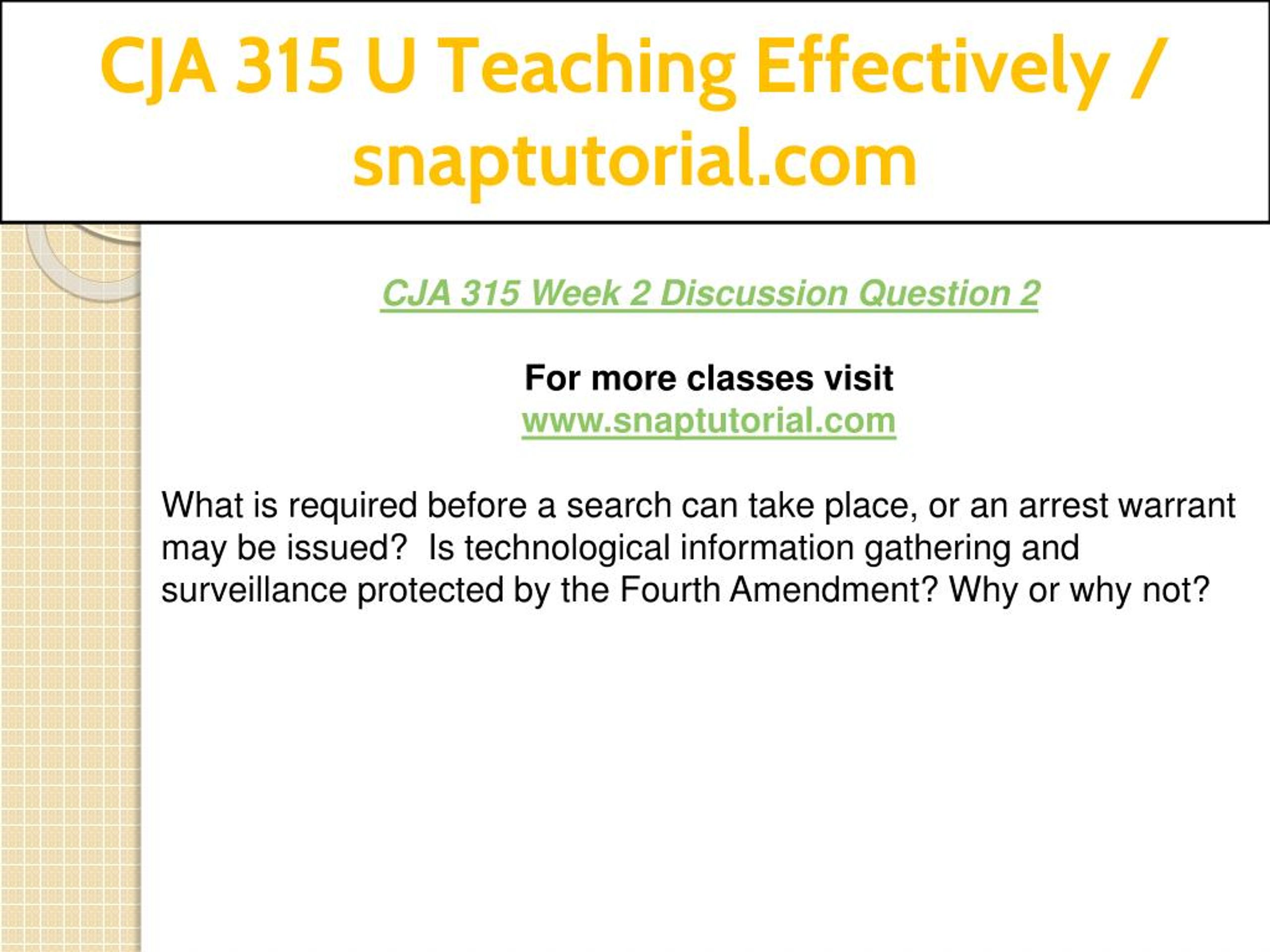 CJA 315 U Teaching Effectively / snaptutorial.com

CJA 315 Week 2 Discussion Question 2

For more classes visit
www.snaptutorial.com

What is required before a search can take place, or an arrest warrant may be issued?  Is technological information gathering and surveillance protected by the Fourth Amendment? Why or why not?